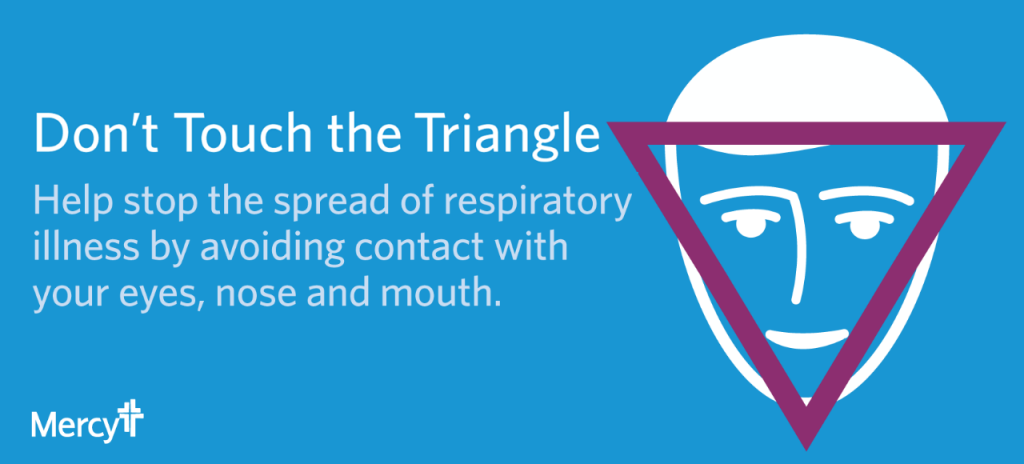 Don't Touch the Triangle

Help stop the spread of respiratory illness by avoiding contact with your eyes, nose and mouth.

Mercy